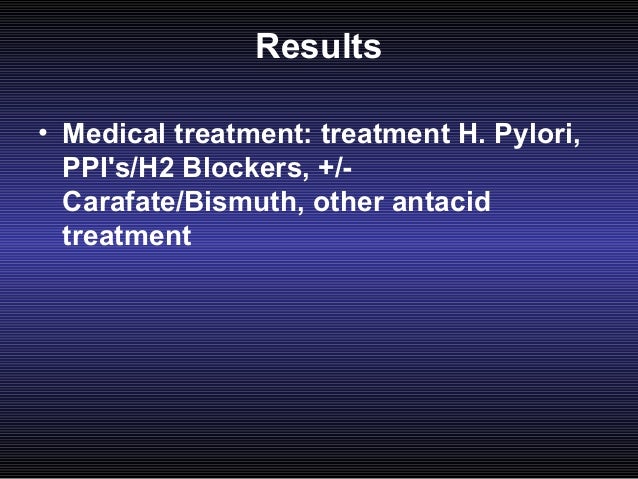 Results

• Medical treatment: treatment H. Pylori, PPI's/H2 Blockers, +/- Carafate/Bismuth, other antacid treatment